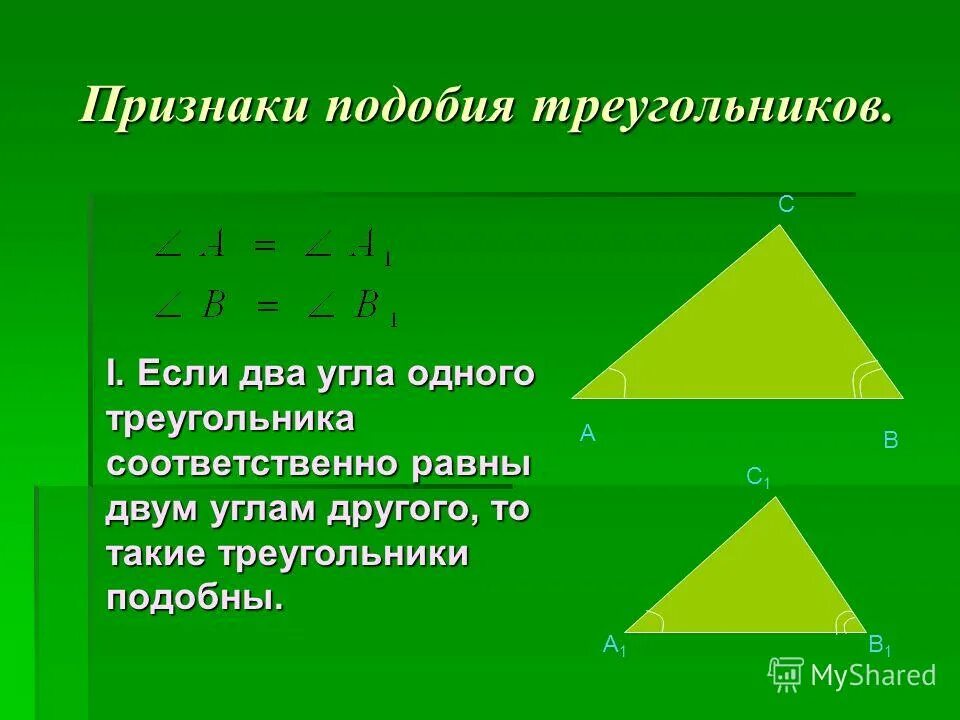 Признаки подобия треугольников.

$\angle A = \angle A_1$

$\angle B = \angle B_1$

I. Если два угла одного треугольника соответственно равны двум углам другого, то такие треугольники подобны.

C

A

B

$C_1$

$A_1$

$B_1$

MyShared